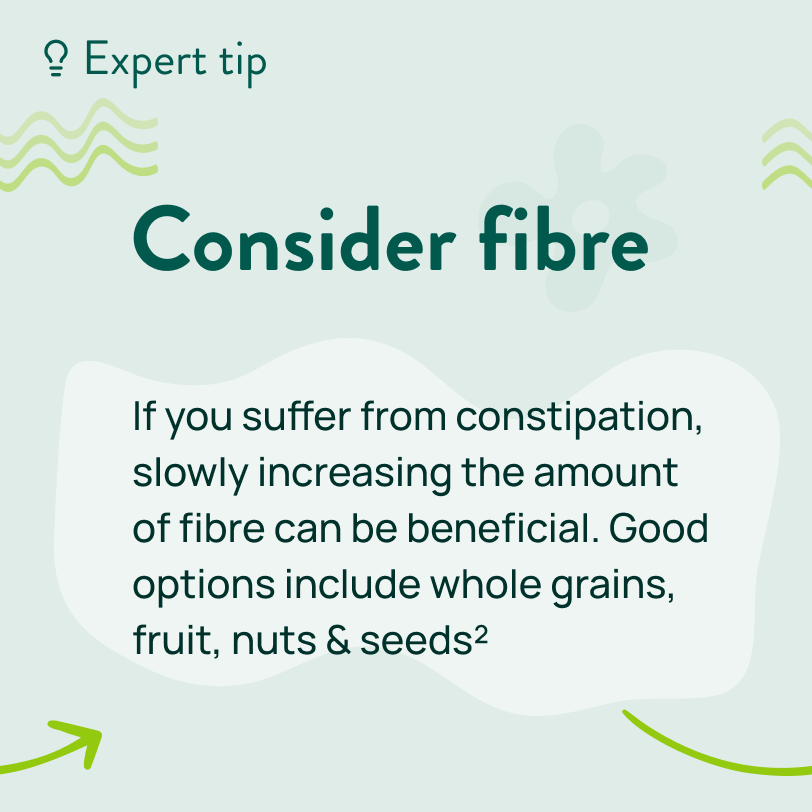 Expert tip

Consider fibre

If you suffer from constipation, slowly increasing the amount of fibre can be beneficial. Good options include whole grains, fruit, nuts & seeds²